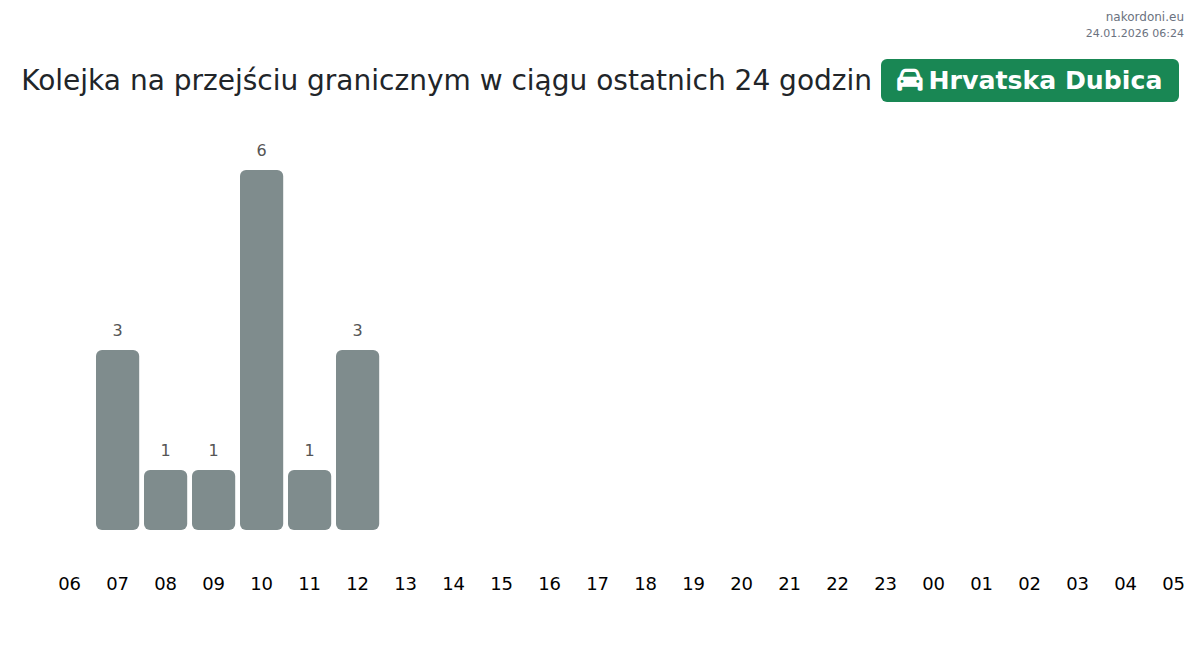 nakordoni.eu
24.01.2026 06:24

Kolejka na przejściu granicznym w ciągu ostatnich 24 godzin Hrvatska Dubica

3 1 1 6 1 3

06 07 08 09 10 11 12 13 14 15 16 17 18 19 20 21 22 23 00 01 02 03 04 05